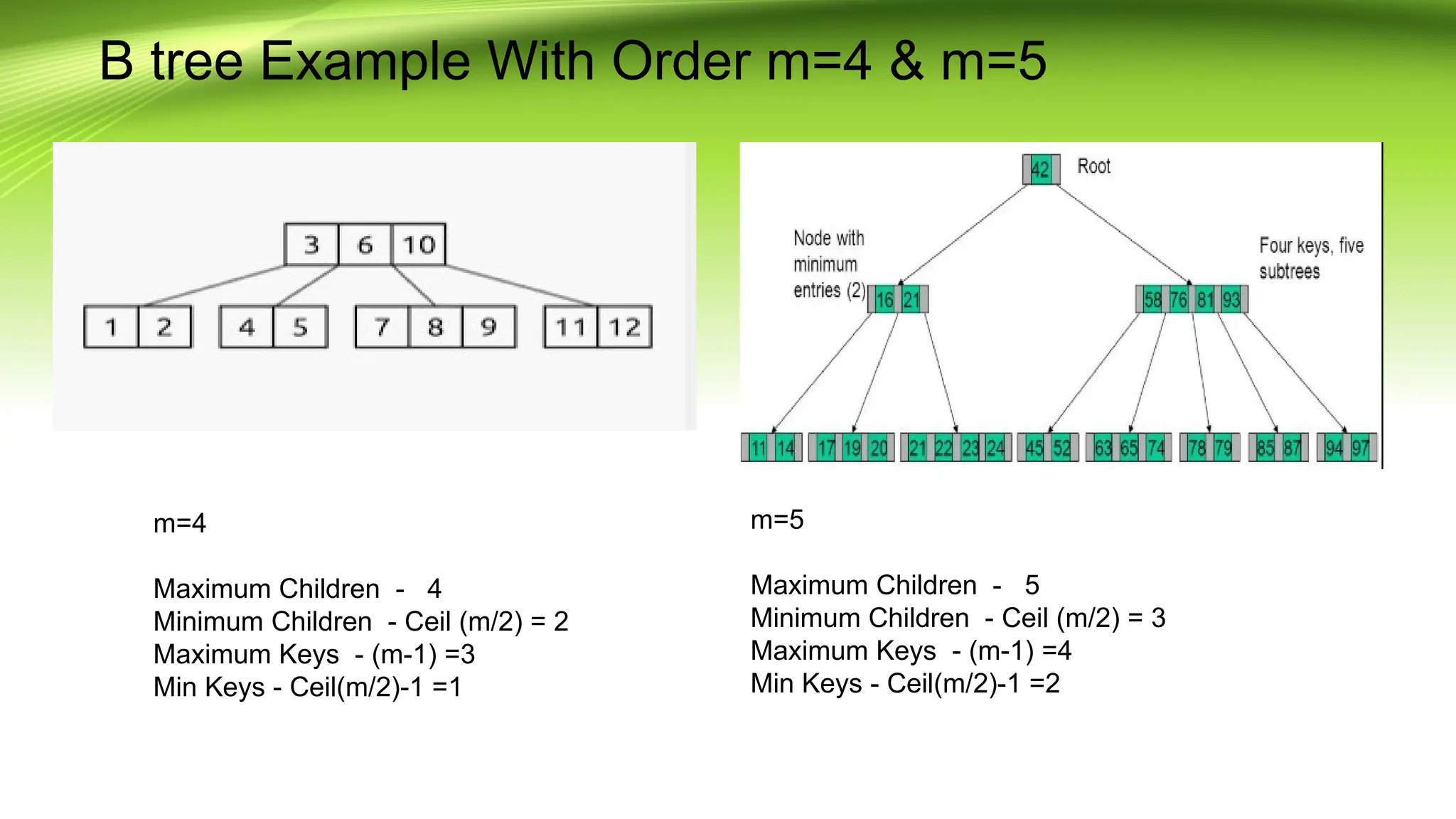 B tree Example With Order m=4 & m=5

3 6 10

1 2

4 5

7 8 9

11 12

42 Root

Node with minimum entries (2)

16 21

Four keys, five subtrees

58 76 81 93

11 14

17 19 20

21 22 23 24

45 52

63 65 74

78 79

85 87

94 97

m=4

Maximum Children - 4
Minimum Children - Ceil (m/2) = 2
Maximum Keys - (m-1) =3
Min Keys - Ceil(m/2)-1 =1

m=5

Maximum Children - 5
Minimum Children - Ceil (m/2) = 3
Maximum Keys - (m-1) =4
Min Keys - Ceil(m/2)-1 =2